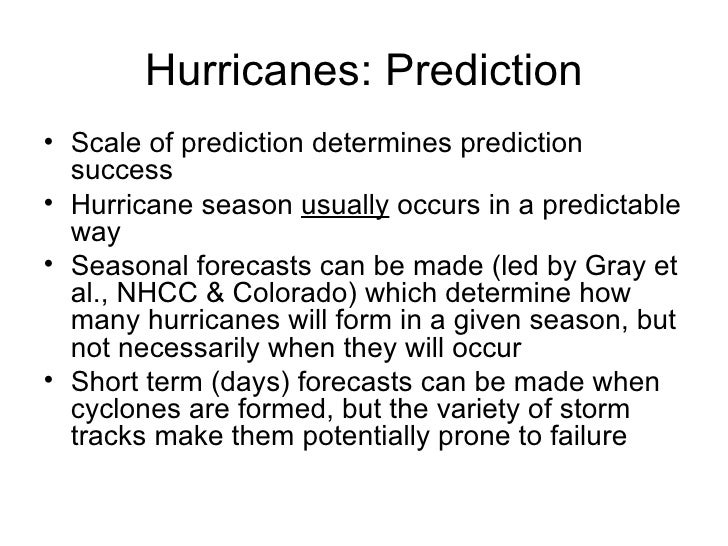 Hurricanes: Prediction

• Scale of prediction determines prediction success
• Hurricane season usually occurs in a predictable way
• Seasonal forecasts can be made (led by Gray et al., NHCC & Colorado) which determine how many hurricanes will form in a given season, but not necessarily when they will occur
• Short term (days) forecasts can be made when cyclones are formed, but the variety of storm tracks make them potentially prone to failure